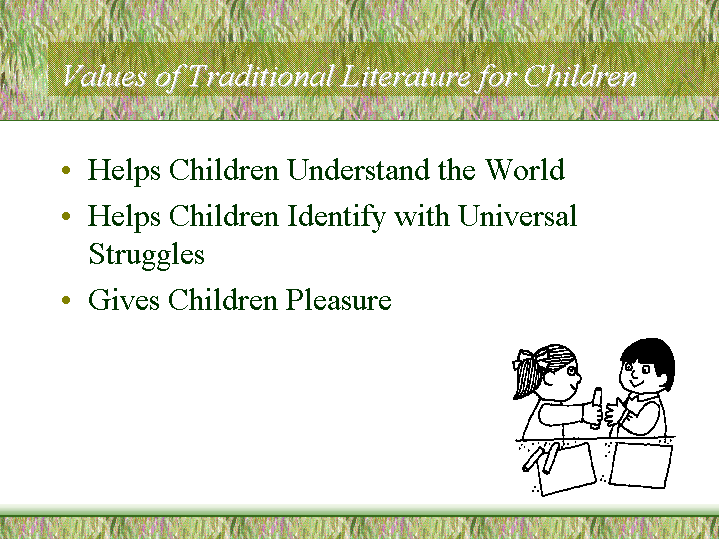 Values of Traditional Literature for Children

• Helps Children Understand the World
• Helps Children Identify with Universal Struggles
• Gives Children Pleasure